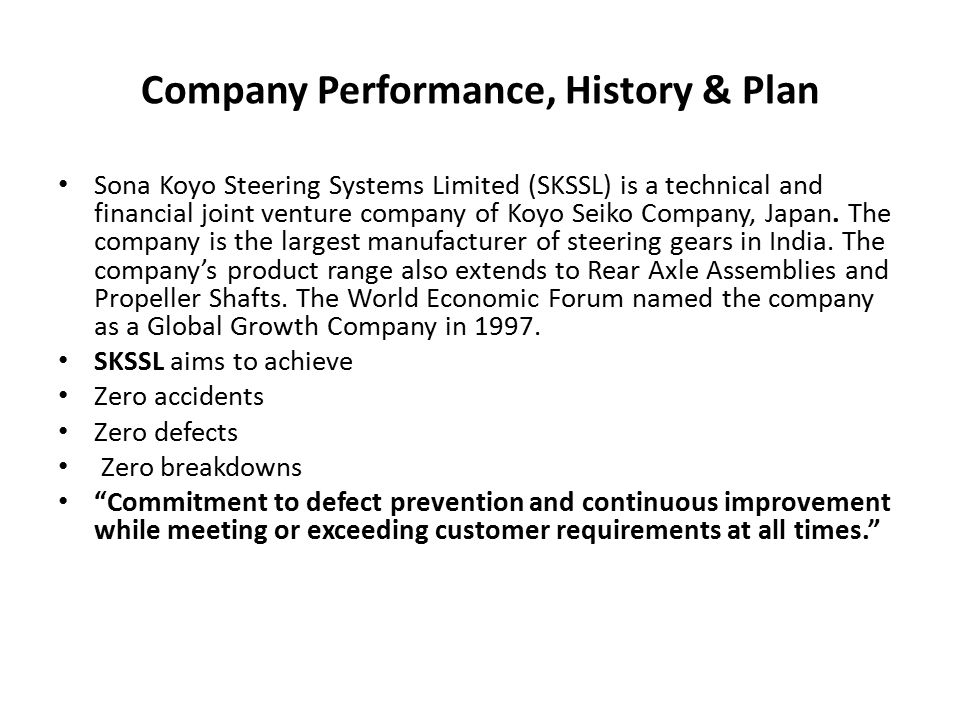 Company Performance, History & Plan

• Sona Koyo Steering Systems Limited (SKSSL) is a technical and financial joint venture company of Koyo Seiko Company, Japan. The company is the largest manufacturer of steering gears in India. The company's product range also extends to Rear Axle Assemblies and Propeller Shafts. The World Economic Forum named the company as a Global Growth Company in 1997.
• SKSSL aims to achieve
• Zero accidents
• Zero defects
• Zero breakdowns
• "Commitment to defect prevention and continuous improvement while meeting or exceeding customer requirements at all times."